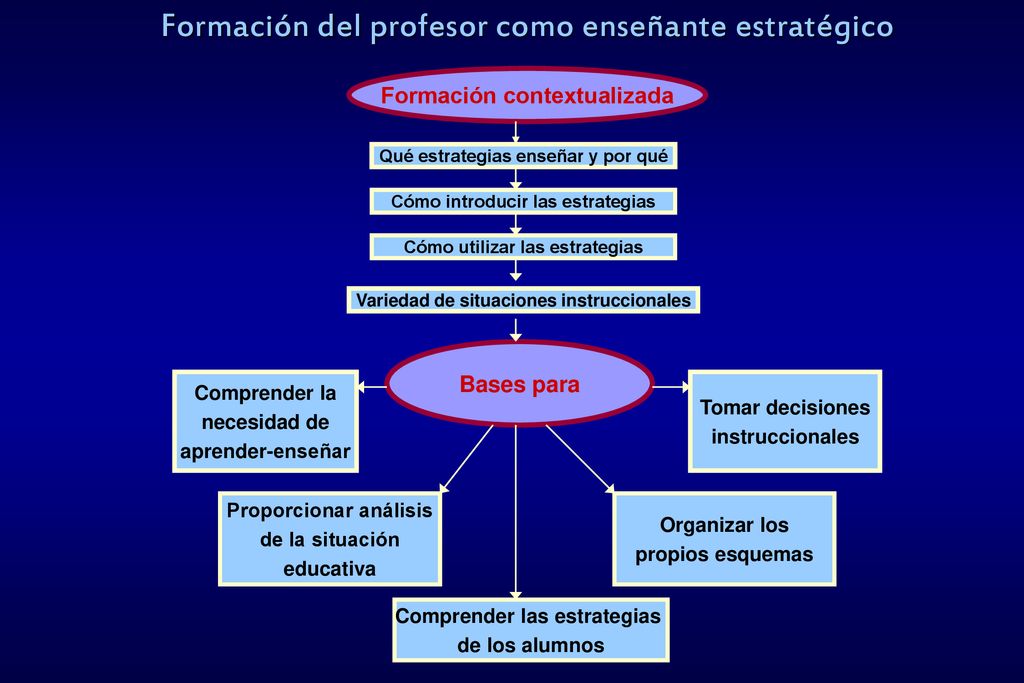 Formación del profesor como enseñante estratégico

Formación contextualizada

Qué estrategias enseñar y por qué

Cómo introducir las estrategias

Cómo utilizar las estrategias

Variedad de situaciones instruccionales

Bases para

Comprender la necesidad de aprender-enseñar

Tomar decisiones instruccionales

Proporcionar análisis de la situación educativa

Organizar los propios esquemas

Comprender las estrategias de los alumnos